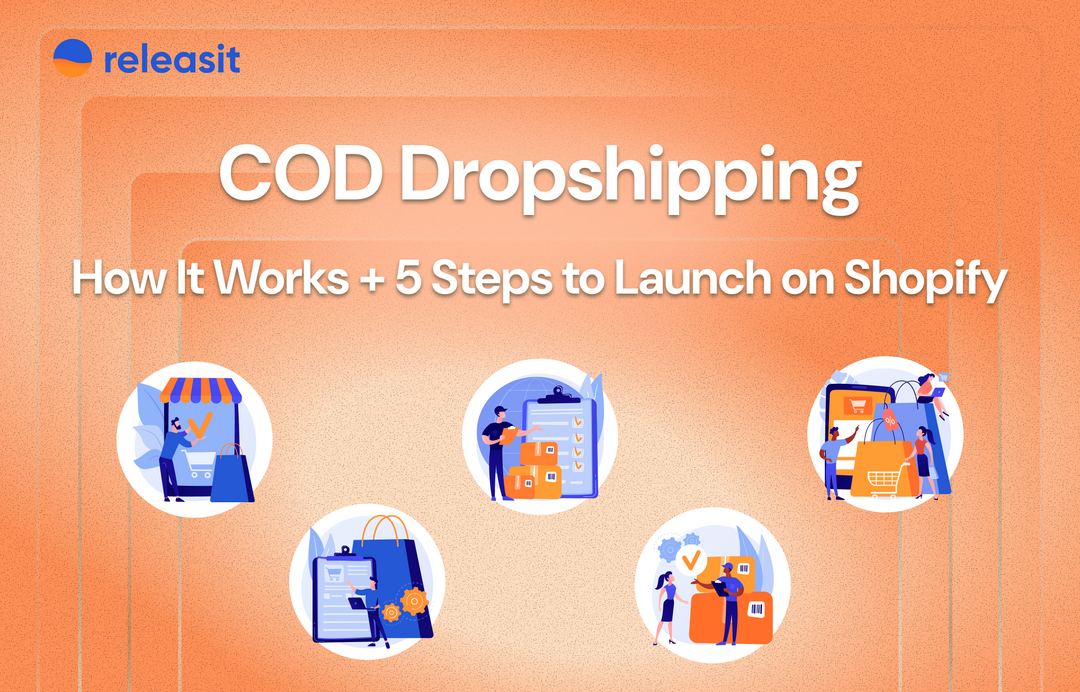 releasit

COD Dropshipping

How It Works + 5 Steps to Launch on Shopify